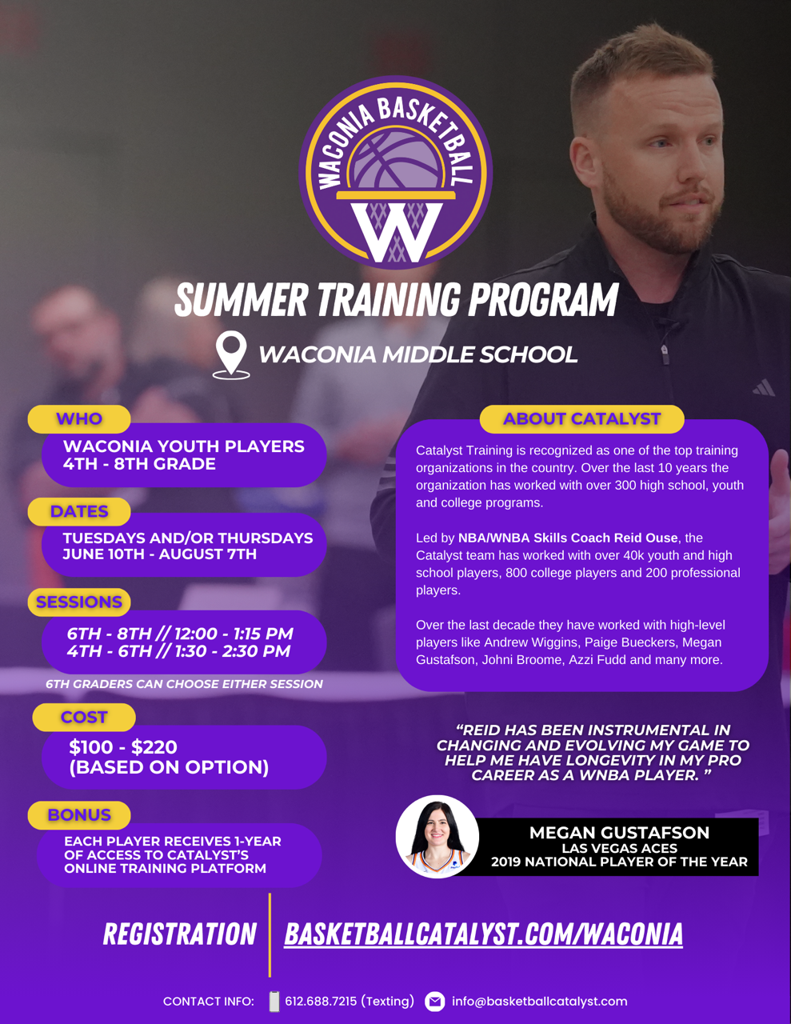 WACONIA BASKETBALL
W

SUMMER TRAINING PROGRAM

WACONIA MIDDLE SCHOOL

WHO
WACONIA YOUTH PLAYERS 4TH - 8TH GRADE

DATES
TUESDAYS AND/OR THURSDAYS JUNE 10TH - AUGUST 7TH

SESSIONS
6TH - 8TH // 12:00 - 1:15 PM
4TH - 6TH // 1:30 - 2:30 PM

6TH GRADERS CAN CHOOSE EITHER SESSION

COST
$100 - $220 (BASED ON OPTION)

BONUS
EACH PLAYER RECEIVES 1-YEAR OF ACCESS TO CATALYST'S ONLINE TRAINING PLATFORM

ABOUT CATALYST

Catalyst Training is recognized as one of the top training organizations in the country. Over the last 10 years the organization has worked with over 300 high school, youth and college programs.

Led by NBA/WNBA Skills Coach Reid Ouse, the Catalyst team has worked with over 40k youth and high school players, 800 college players and 200 professional players.

Over the last decade they have worked with high-level players like Andrew Wiggins, Paige Bueckers, Megan Gustafson, Johni Broome, Azzi Fudd and many more.

"REID HAS BEEN INSTRUMENTAL IN CHANGING AND EVOLVING MY GAME TO HELP ME HAVE LONGEVITY IN MY PRO CAREER AS A WNBA PLAYER. "

MEGAN GUSTAFSON
LAS VEGAS ACES
2019 NATIONAL PLAYER OF THE YEAR

REGISTRATION BASKETBALLCATALYST.COM/WACONIA

CONTACT INFO: 612.688.7215 (Texting) info@basketballcatalyst.com